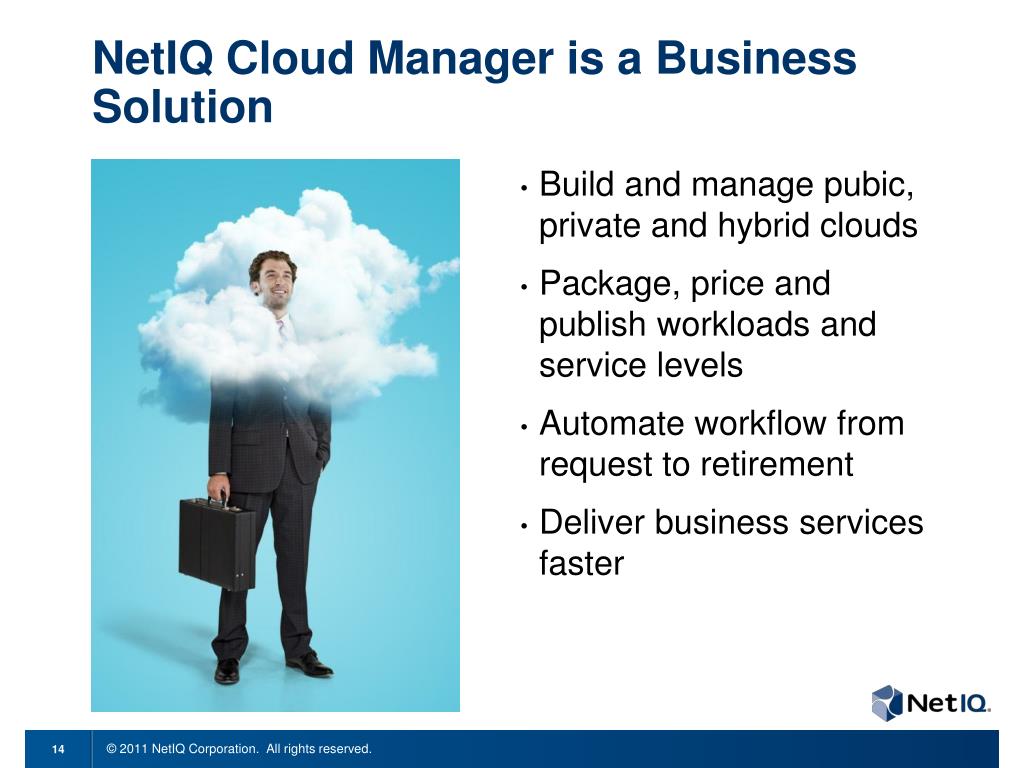 NetIQ Cloud Manager is a Business Solution

• Build and manage pubic, private and hybrid clouds
• Package, price and publish workloads and service levels
• Automate workflow from request to retirement
• Deliver business services faster

NetIQ.

14 © 2011 NetIQ Corporation. All rights reserved.